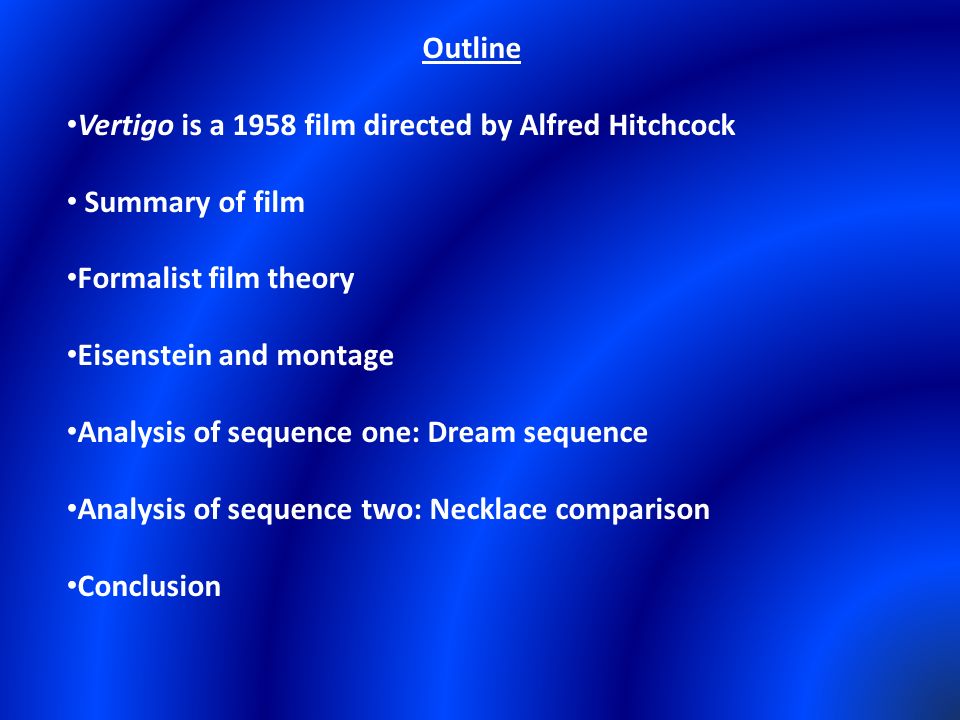 Outline

•Vertigo is a 1958 film directed by Alfred Hitchcock

• Summary of film

•Formalist film theory

•Eisenstein and montage

•Analysis of sequence one: Dream sequence

•Analysis of sequence two: Necklace comparison

•Conclusion